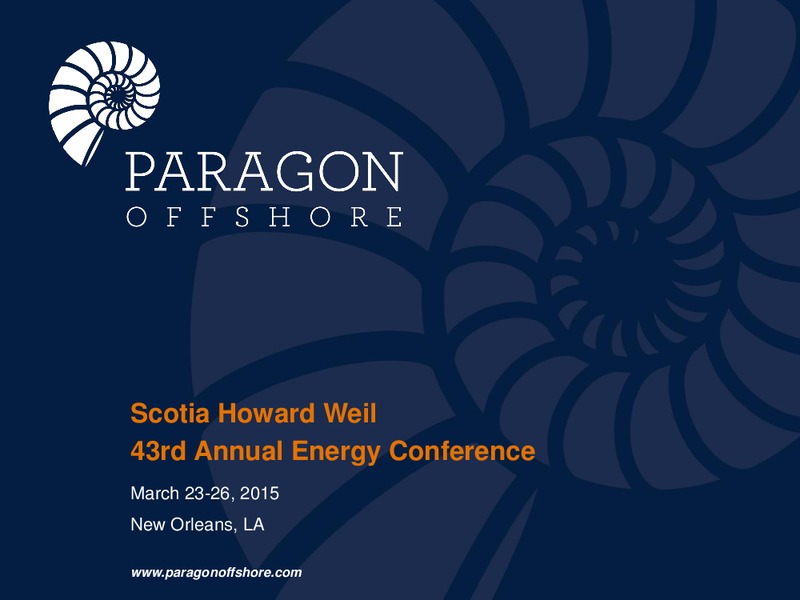 PARAGON
OFFSHORE

Scotia Howard Weil
43rd Annual Energy Conference

March 23-26, 2015
New Orleans, LA

www.paragonoffshore.com